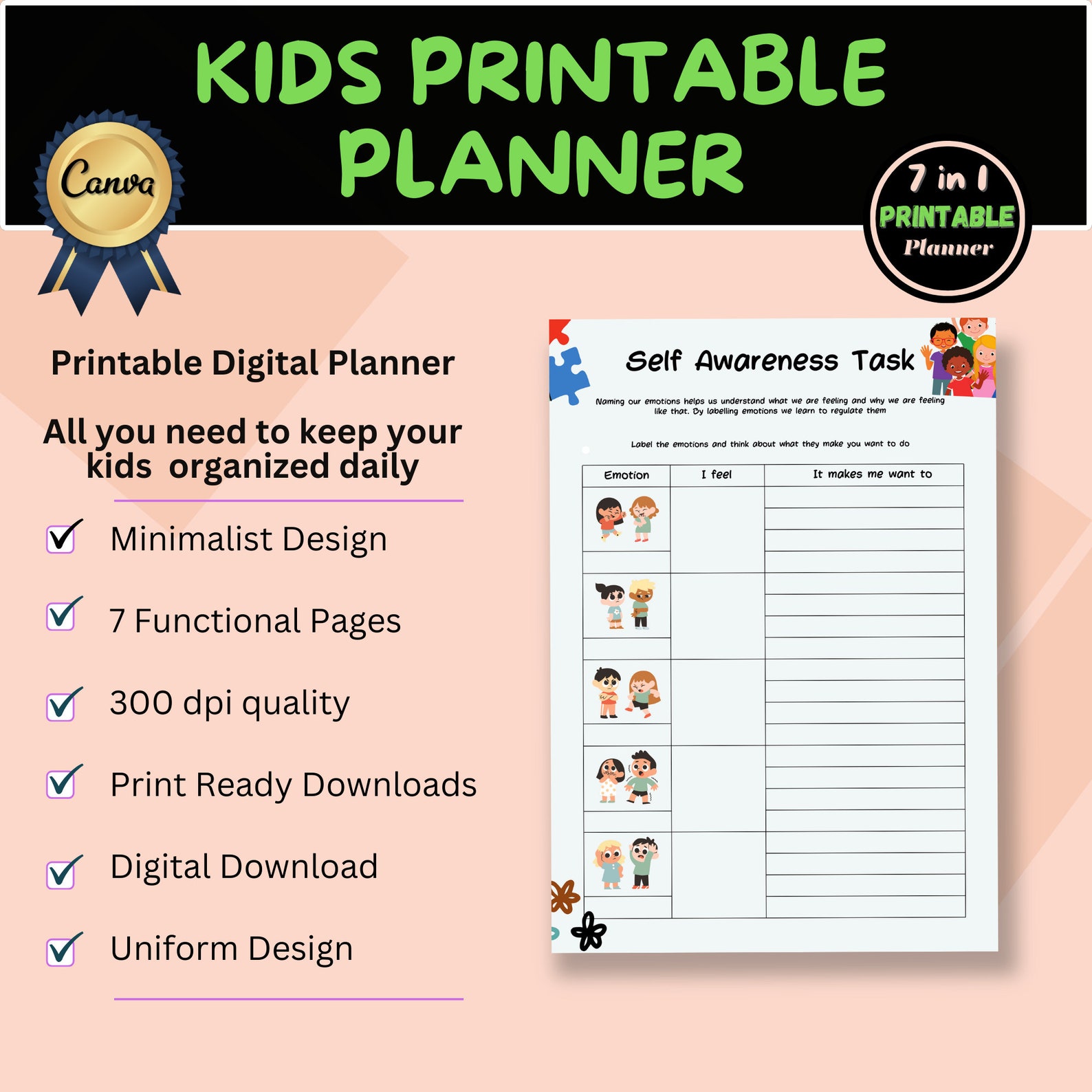 KIDS PRINTABLE PLANNER

Canva

7 in 1 PRINTABLE Planner

Printable Digital Planner

All you need to keep your kids organized daily

Minimalist Design

7 Functional Pages

300 dpi quality

Print Ready Downloads

Digital Download

Uniform Design

Self Awareness Task

Naming our emotions helps us understand what we are feeling and why we are feeling like that. By labelling emotions we learn to regulate them

Label the emotions and think about what they make you want to do

| Emotion | I feel | It makes me want to |
|---|---|---|
| | | |
| | | |
| | | |
| | | |
| | | |